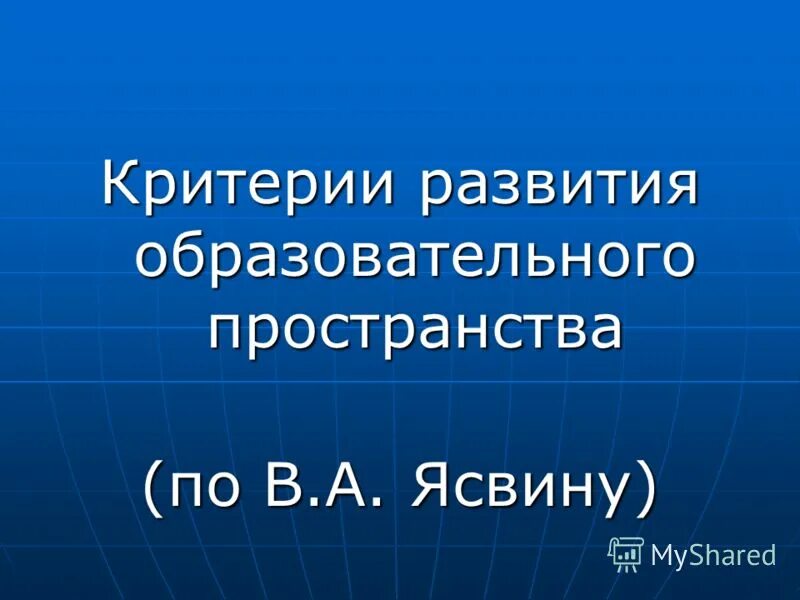 Критерии развития образовательного пространства

(по В.А. Ясвину)

MyShared